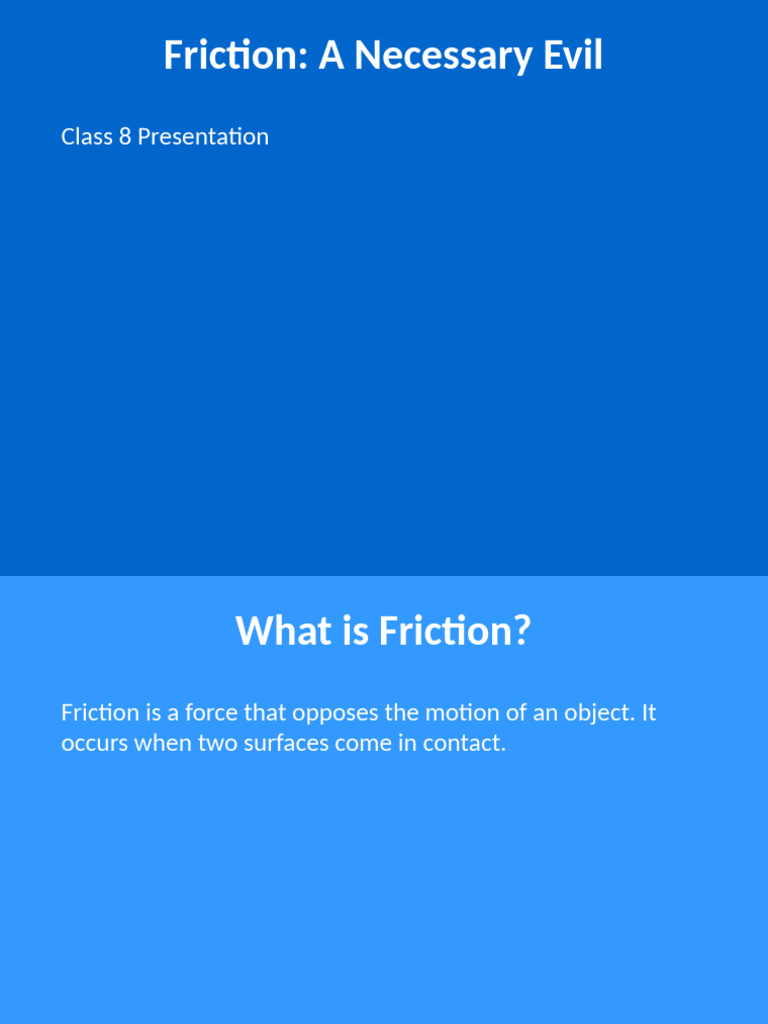 Friction: A Necessary Evil

Class 8 Presentation

What is Friction?

Friction is a force that opposes the motion of an object. It occurs when two surfaces come in contact.